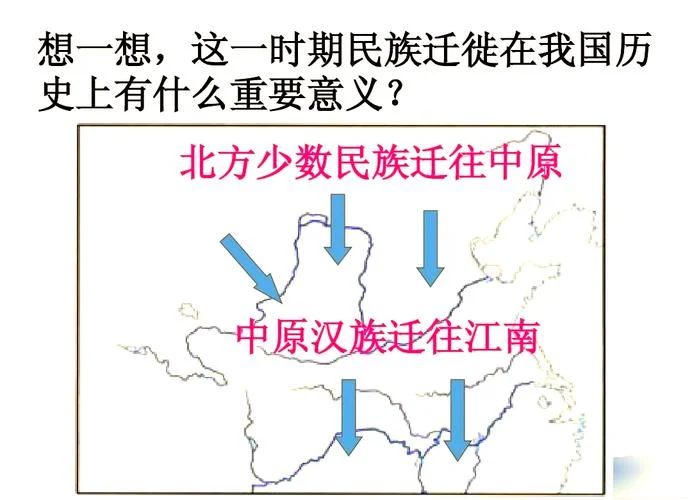 想一想，这一时期民族迁徙在我国历史上有什么重要意义？

北方少数民族迁往中原

中原汉族迁往江南